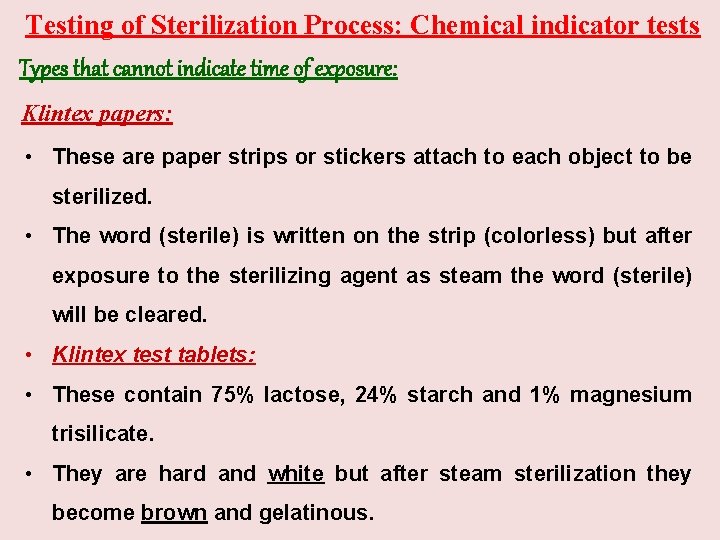 Testing of Sterilization Process: Chemical indicator tests

Types that cannot indicate time of exposure:

Klintex papers:

• These are paper strips or stickers attach to each object to be sterilized.

• The word (sterile) is written on the strip (colorless) but after exposure to the sterilizing agent as steam the word (sterile) will be cleared.

• Klintex test tablets:

• These contain 75% lactose, 24% starch and 1% magnesium trisilicate.

• They are hard and white but after steam sterilization they become brown and gelatinous.